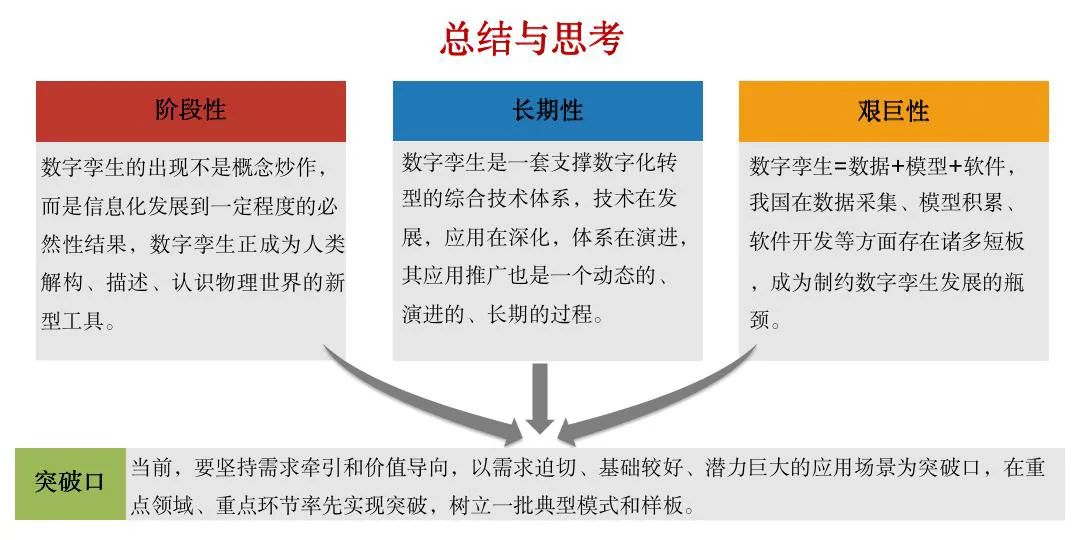 总结与思考

阶段性

数字孪生的出现不是概念炒作，而是信息化发展到一定程度的必然性结果，数字孪生正成为人类解构、描述、认识物理世界的新型工具。

长期性

数字孪生是一套支撑数字化转型的综合技术体系，技术在发展，应用在深化，体系在演进，其应用推广也是一个动态的、演进的、长期的过程。

艰巨性

数字孪生=数据+模型+软件，我国在数据采集、模型积累、软件开发等方面存在诸多短板，成为制约数字孪生发展的瓶颈。

突破口

当前，要坚持需求牵引和价值导向，以需求迫切、基础较好、潜力巨大的应用场景为突破口，在重点领域、重点环节率先实现突破，树立一批典型模式和样板。